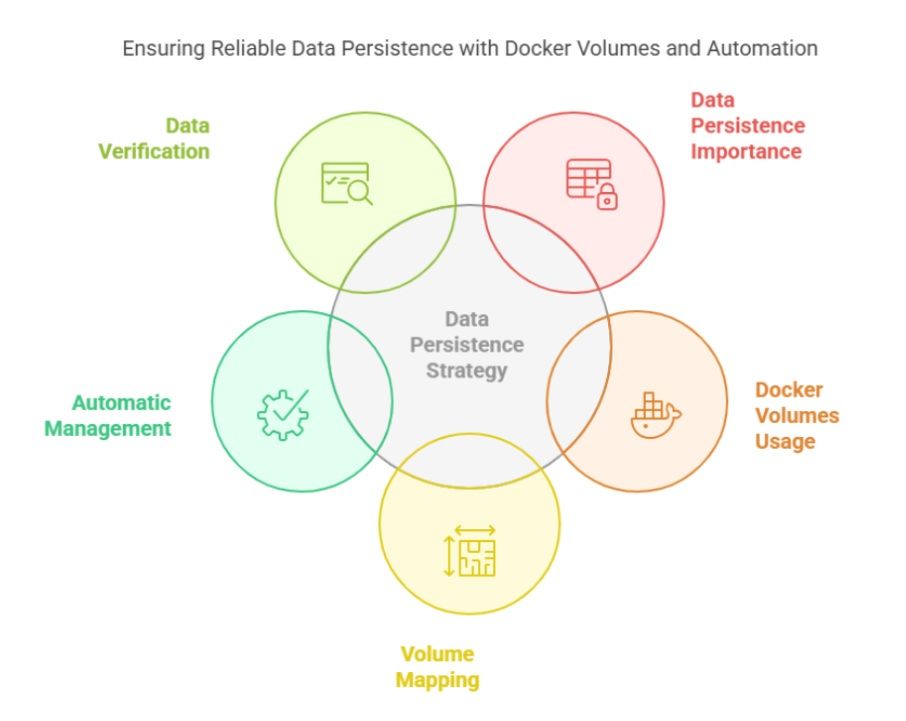 Ensuring Reliable Data Persistence with Docker Volumes and Automation

Data Verification

Data Persistence Importance

Data Persistence Strategy

Automatic Management

Docker Volumes Usage

Volume Mapping